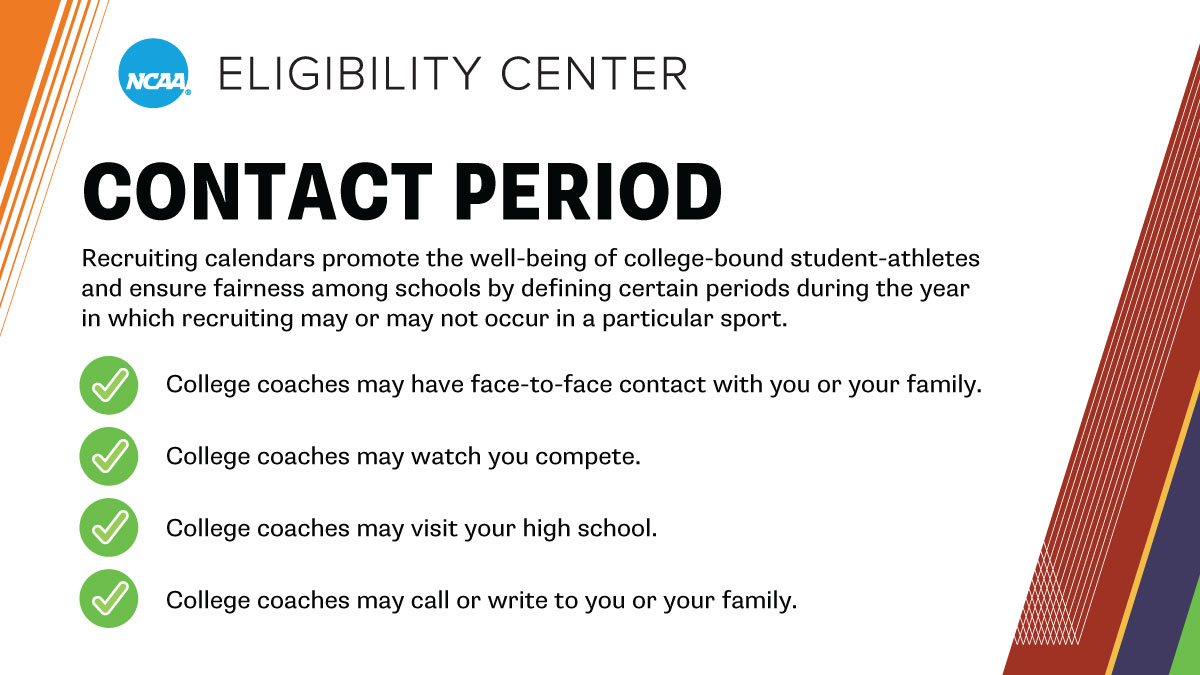 NCAA ELIGIBILITY CENTER

CONTACT PERIOD

Recruiting calendars promote the well-being of college-bound student-athletes and ensure fairness among schools by defining certain periods during the year in which recruiting may or may not occur in a particular sport.

College coaches may have face-to-face contact with you or your family.

College coaches may watch you compete.

College coaches may visit your high school.

College coaches may call or write to you or your family.